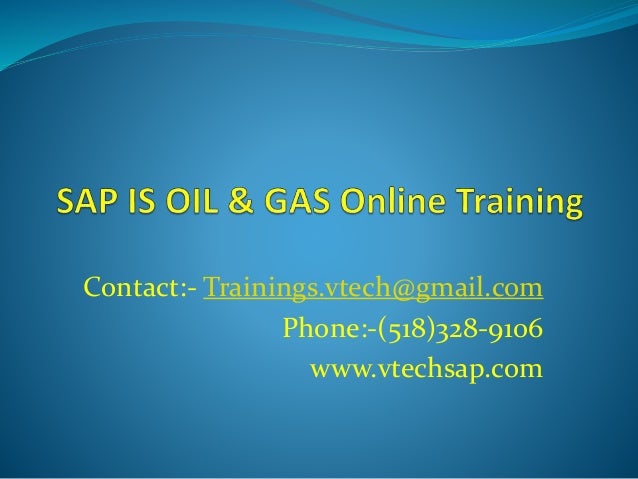 SAP IS OIL & GAS Online Training

Contact:- Trainings.vtech@gmail.com
Phone:-(518)328-9106
www.vtechsap.com